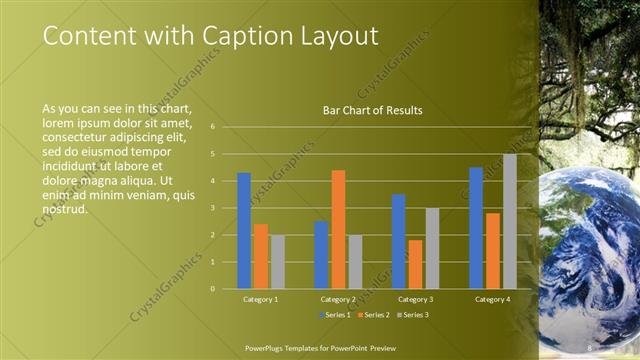 Content with Caption Layout

As you can see in this chart, lorem ipsum dolor sit amet, consectetur adipiscing elit, sed do eiusmod tempor incididunt ut labore et dolore magna aliqua. Ut enim ad minim veniam, quis nostrud.

Bar Chart of Results

6
5
4
3
2
1
0

Category 1
Category 2
Category 3
Category 4

Series 1
Series 2
Series 3

CrystalGraphics

PowerPlugs Templates for PowerPoint Preview

8